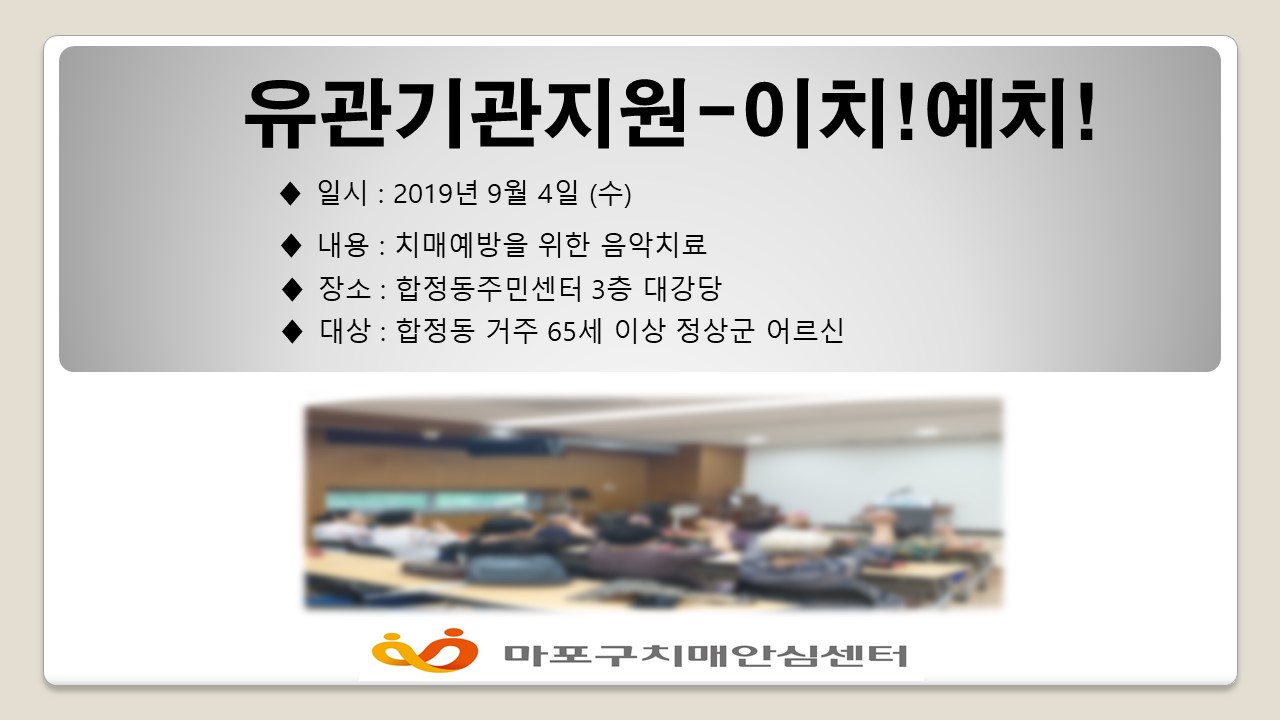 유관기관지원-이치!예치!

◆ 일시 : 2019년 9월 4일 (수)

◆ 내용 : 치매예방을 위한 음악치료

◆ 장소 : 합정동주민센터 3층 대강당

◆ 대상 : 합정동 거주 65세 이상 정상군 어르신

마포구치매안심센터